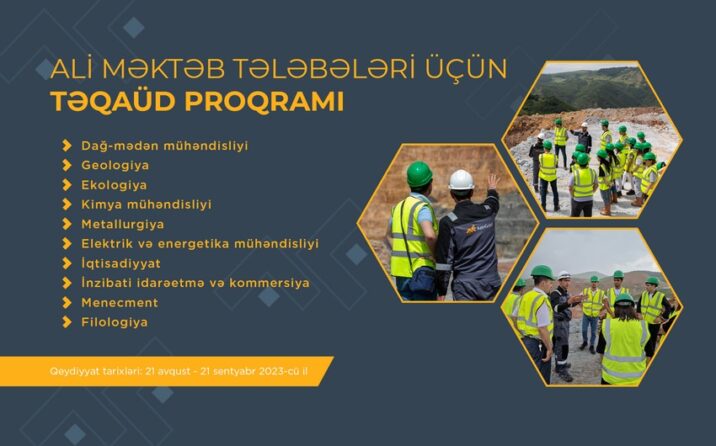 ALİ MƏKTƏB TƏLƏBƏLƏRİ ÜÇÜN
TƏQAÜD PROQRAMI

Dağ-mədən mühəndisliyi
Geologiya
Ekologiya
Kimya mühəndisliyi
Metallurgiya
Elektrik və energetika mühəndisliyi
İqtisadiyyat
İnzibati idarəetmə və kommersiya
Menecment
Filologiya

Qeydiyyat tarixləri: 21 avqust - 21 sentyabr 2023-cü il